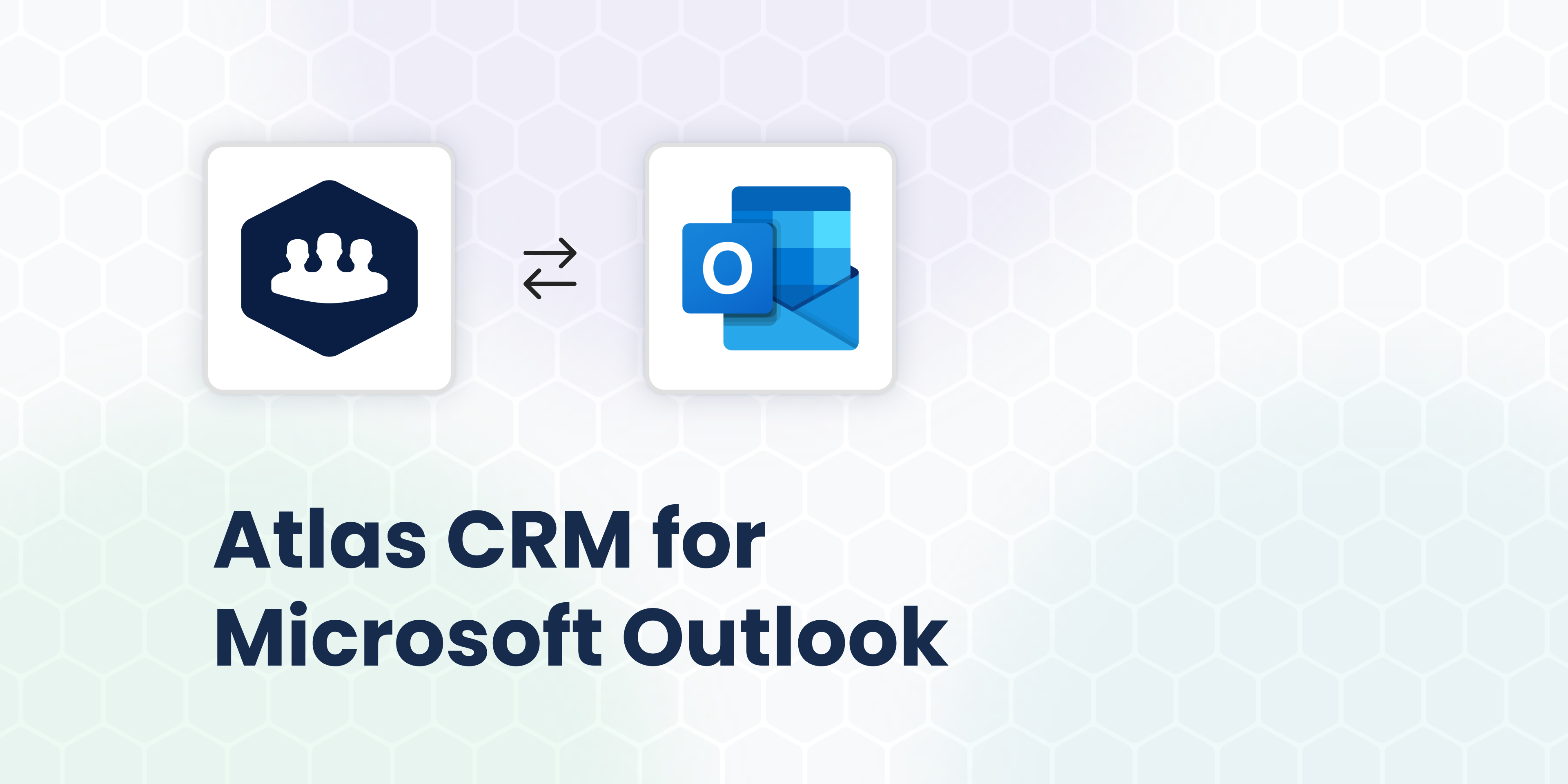 O

Atlas CRM for Microsoft Outlook